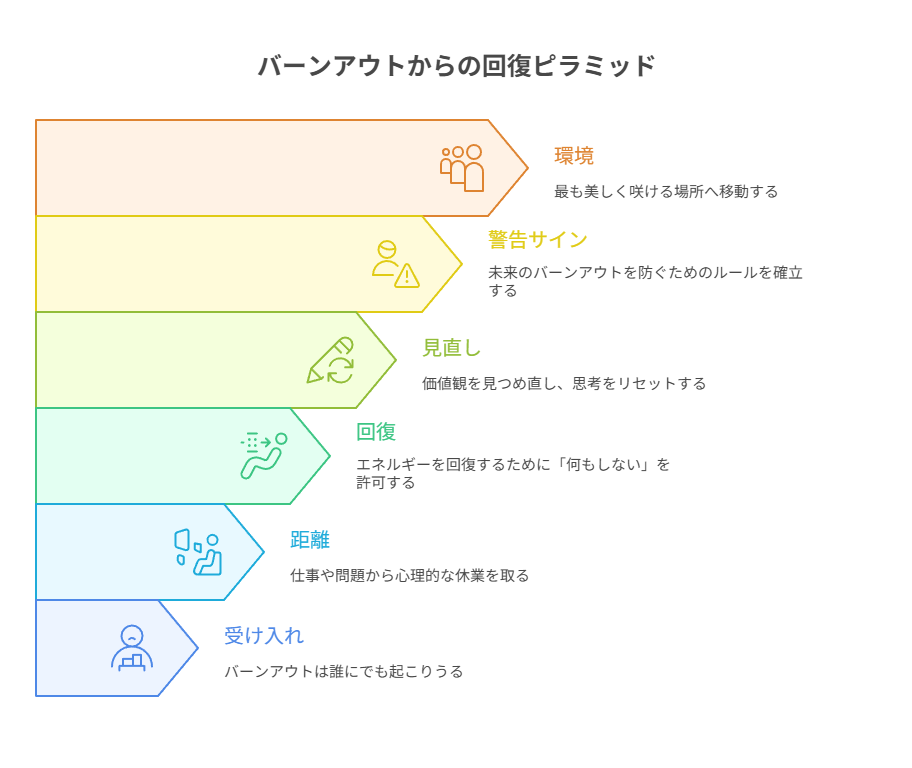 バーンアウトからの回復ピラミッド

環境

最も美しく咲ける場所へ移動する

警告サイン

未来のバーンアウトを防ぐためのルールを確立する

見直し

価値観を見つめ直し、思考をリセットする

回復

エネルギーを回復するために「何もしない」を許可する

距離

仕事や問題から心理的な休業を取る

受け入れ

バーンアウトは誰にでも起こりうる